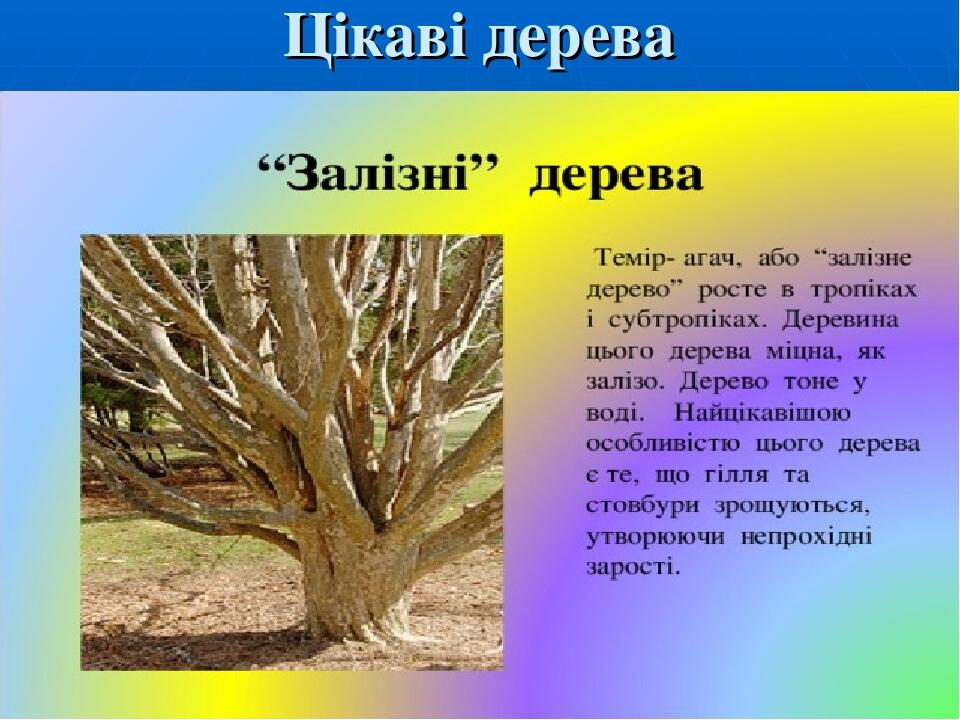 Цікаві дерева

“Залізні” дерева

Темір- агач, або “залізне дерево” росте в тропіках і субтропіках. Деревина цього дерева міцна, як залізо. Дерево тоне у воді. Найцікавішою особливістю цього дерева є те, що гілля та стовбури зрощуються, утворюючи непрохідні зарості.